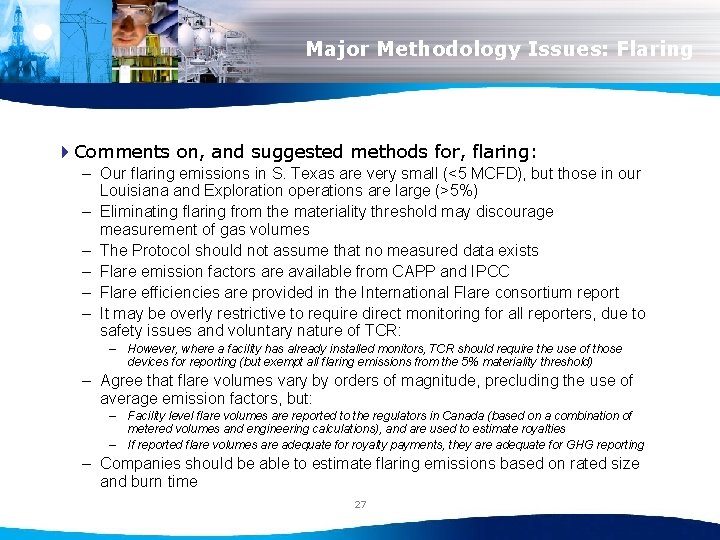 Major Methodology Issues: Flaring

Comments on, and suggested methods for, flaring:

– Our flaring emissions in S. Texas are very small (<5 MCFD), but those in our Louisiana and Exploration operations are large (>5%)
– Eliminating flaring from the materiality threshold may discourage measurement of gas volumes
– The Protocol should not assume that no measured data exists
– Flare emission factors are available from CAPP and IPCC
– Flare efficiencies are provided in the International Flare consortium report
– It may be overly restrictive to require direct monitoring for all reporters, due to safety issues and voluntary nature of TCR:
  – However, where a facility has already installed monitors, TCR should require the use of those devices for reporting (but exempt all flaring emissions from the 5% materiality threshold)
– Agree that flare volumes vary by orders of magnitude, precluding the use of average emission factors, but:
  – Facility level flare volumes are reported to the regulators in Canada (based on a combination of metered volumes and engineering calculations), and are used to estimate royalties
  – If reported flare volumes are adequate for royalty payments, they are adequate for GHG reporting
– Companies should be able to estimate flaring emissions based on rated size and burn time

27